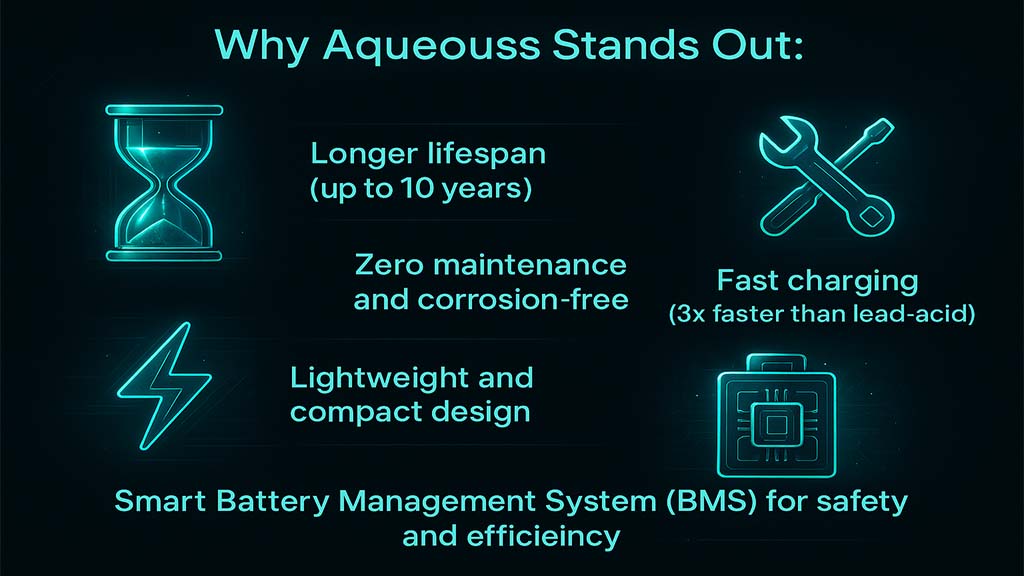 Why Aqueouss Stands Out:

Longer lifespan (up to 10 years)

Zero maintenance and corrosion-free

Fast charging (3x faster than lead-acid)

Lightweight and compact design

Smart Battery Management System (BMS) for safety and efficieincy